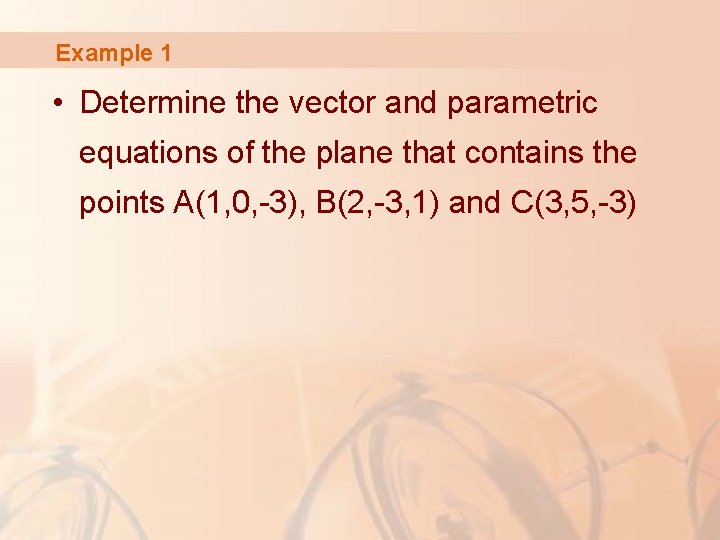 Example 1

• Determine the vector and parametric equations of the plane that contains the points A(1,0,-3), B(2,-3,1) and C(3,5,-3)